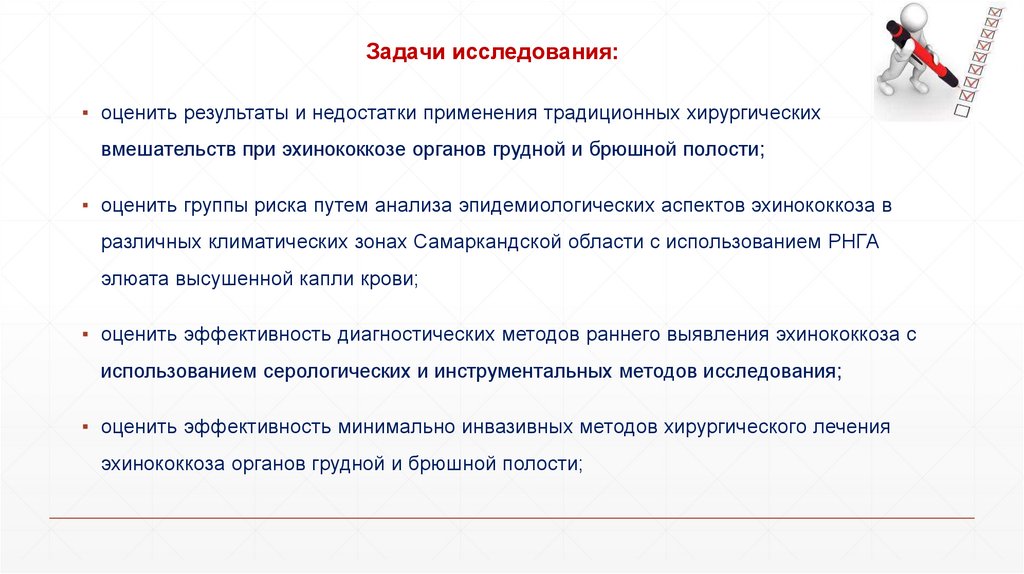 Задачи исследования:

▪ оценить результаты и недостатки применения традиционных хирургических вмешательств при эхинококкозе органов грудной и брюшной полости;

▪ оценить группы риска путем анализа эпидемиологических аспектов эхинококкоза в различных климатических зонах Самаркандской области с использованием РНГА элюата высушенной капли крови;

▪ оценить эффективность диагностических методов раннего выявления эхинококкоза с использованием серологических и инструментальных методов исследования;

▪ оценить эффективность минимально инвазивных методов хирургического лечения эхинококкоза органов грудной и брюшной полости;